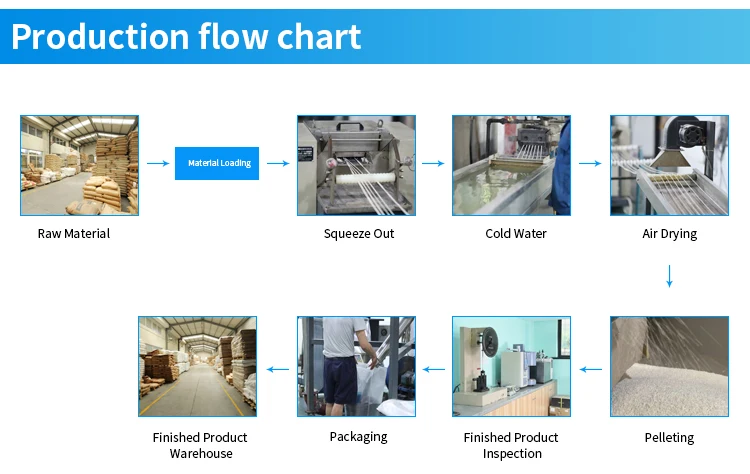 Production flow chart

Raw Material

Material Loading

Squeeze Out

Cold Water

Air Drying

Pelleting

Finished Product Inspection

Packaging

Finished Product Warehouse